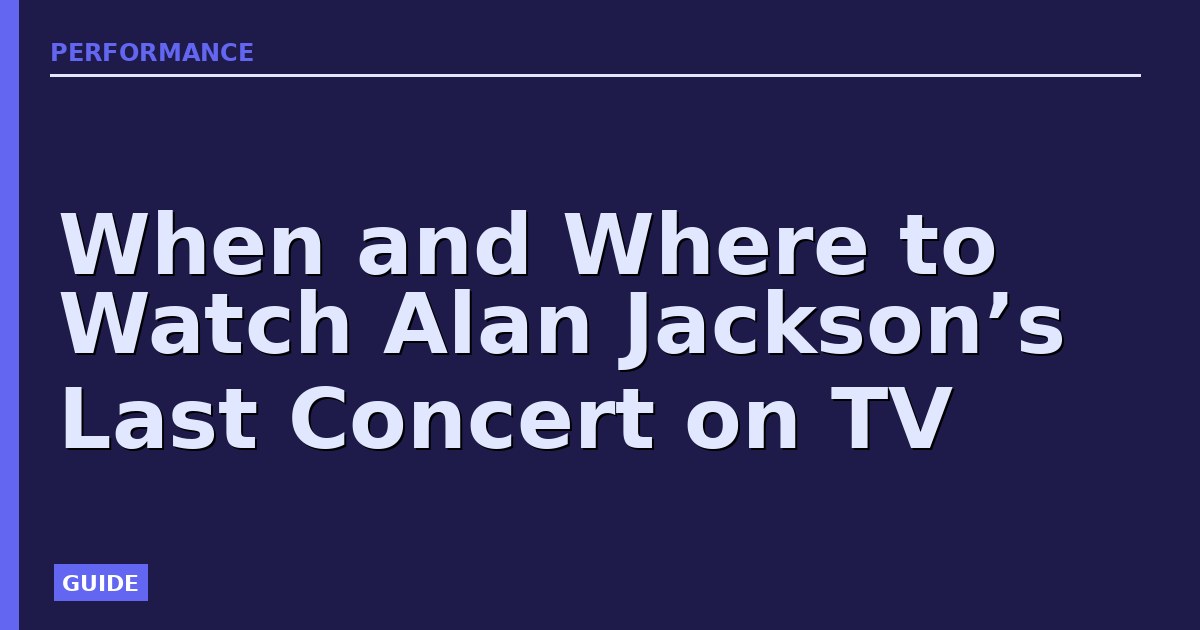 PERFORMANCE

When and Where to Watch Alan Jackson’s Last Concert on TV

GUIDE